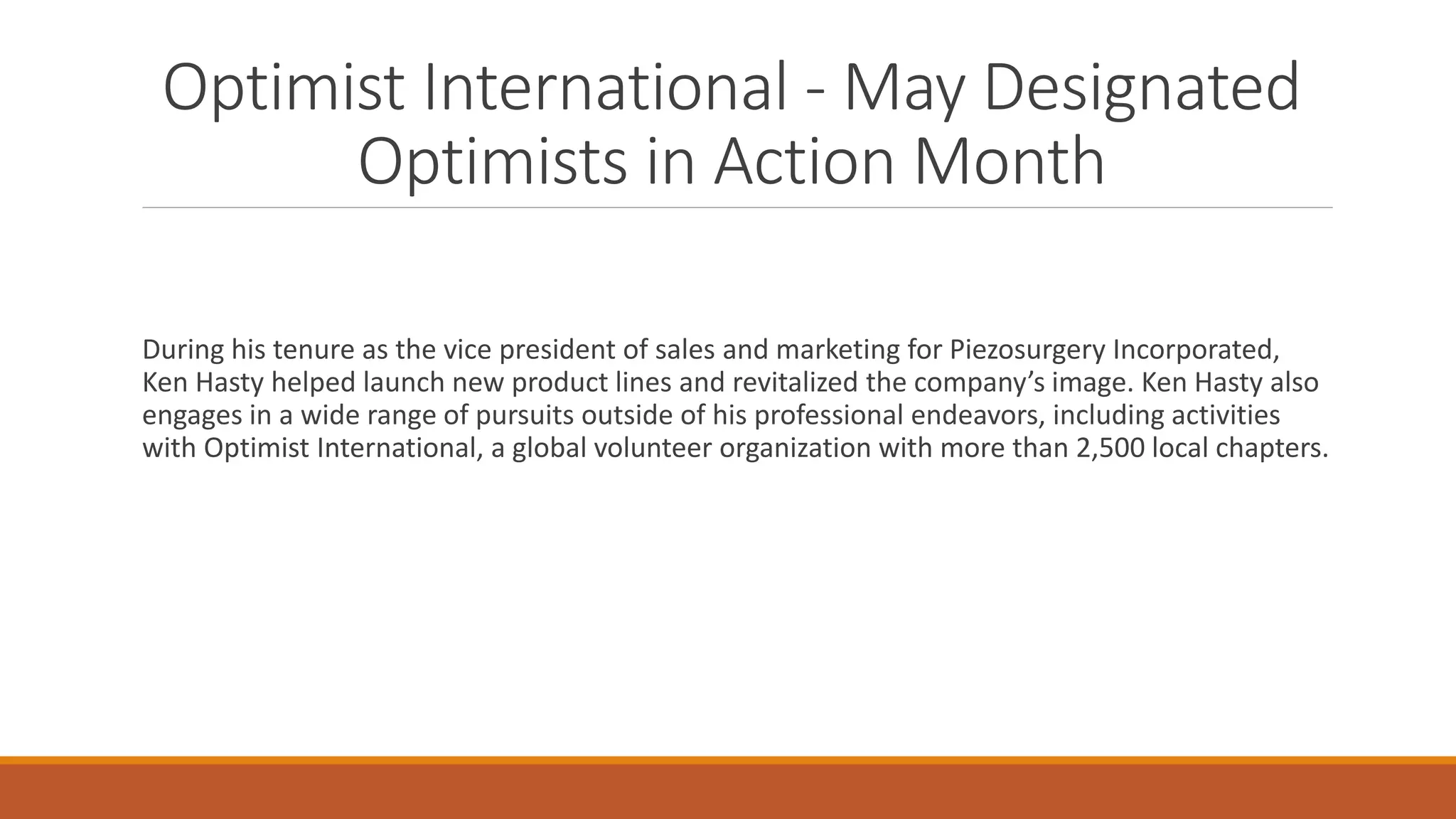 Optimist International - May Designated Optimists in Action Month

During his tenure as the vice president of sales and marketing for Piezosurgery Incorporated, Ken Hasty helped launch new product lines and revitalized the company’s image. Ken Hasty also engages in a wide range of pursuits outside of his professional endeavors, including activities with Optimist International, a global volunteer organization with more than 2,500 local chapters.